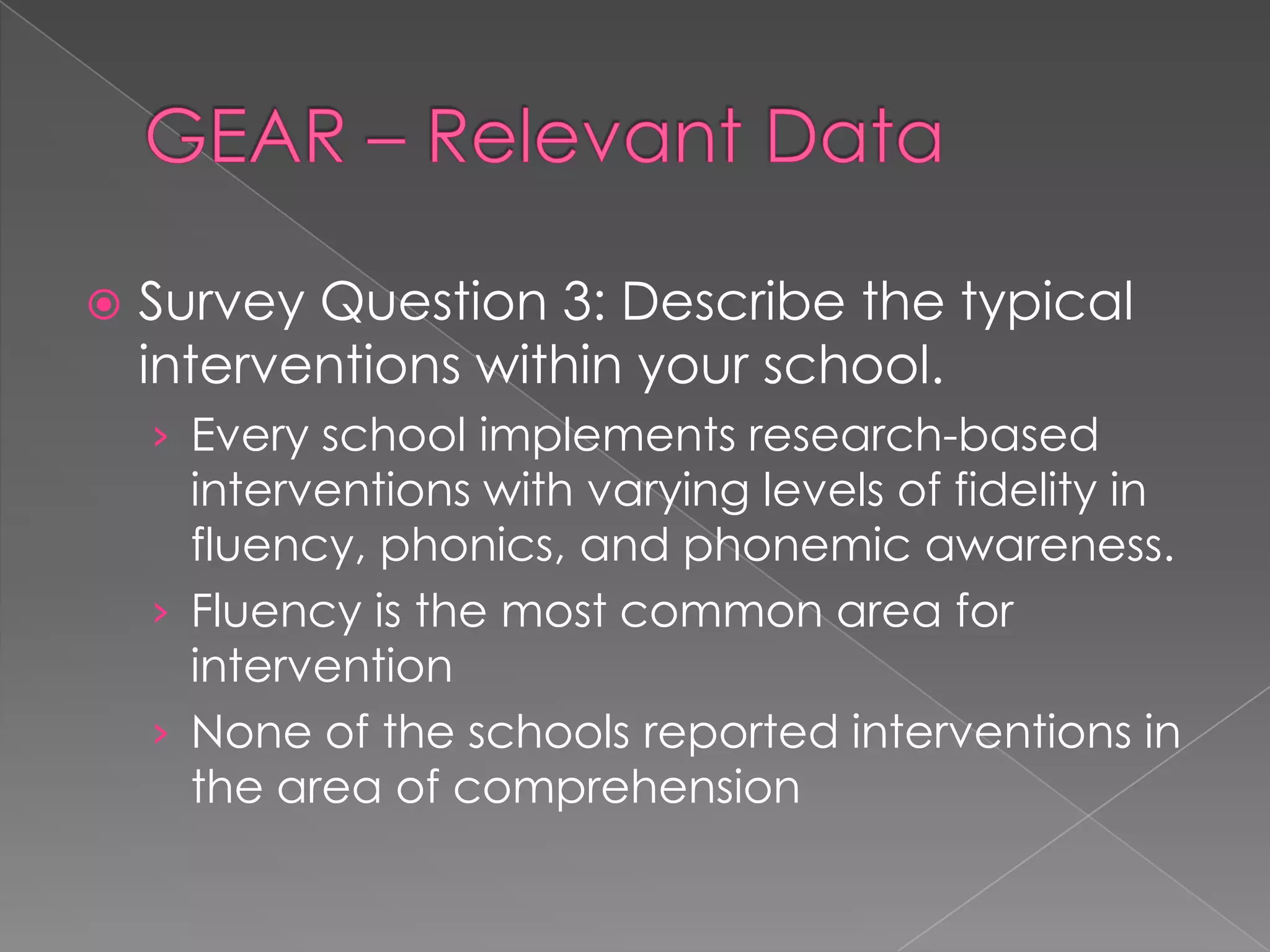 GEAR – Relevant Data

Survey Question 3: Describe the typical interventions within your school.

› Every school implements research-based interventions with varying levels of fidelity in fluency, phonics, and phonemic awareness.

› Fluency is the most common area for intervention

› None of the schools reported interventions in the area of comprehension